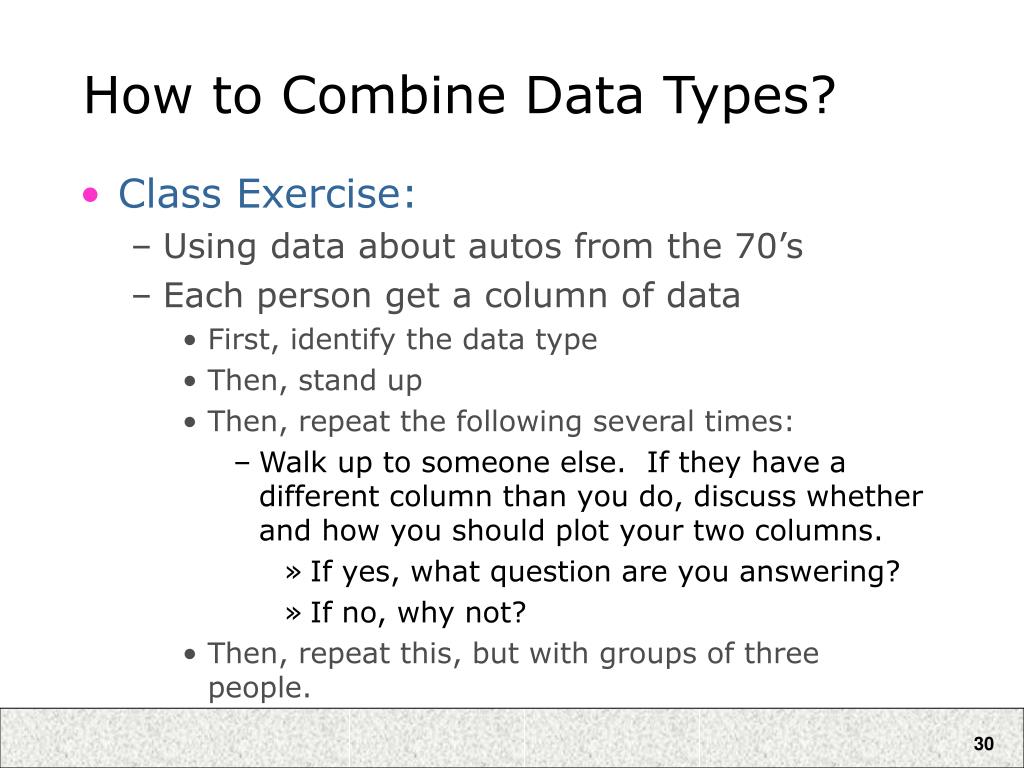 How to Combine Data Types?

• Class Exercise:
– Using data about autos from the 70’s
– Each person get a column of data
• First, identify the data type
• Then, stand up
• Then, repeat the following several times:
– Walk up to someone else. If they have a different column than you do, discuss whether and how you should plot your two columns.
» If yes, what question are you answering?
» If no, why not?
• Then, repeat this, but with groups of three people.

30